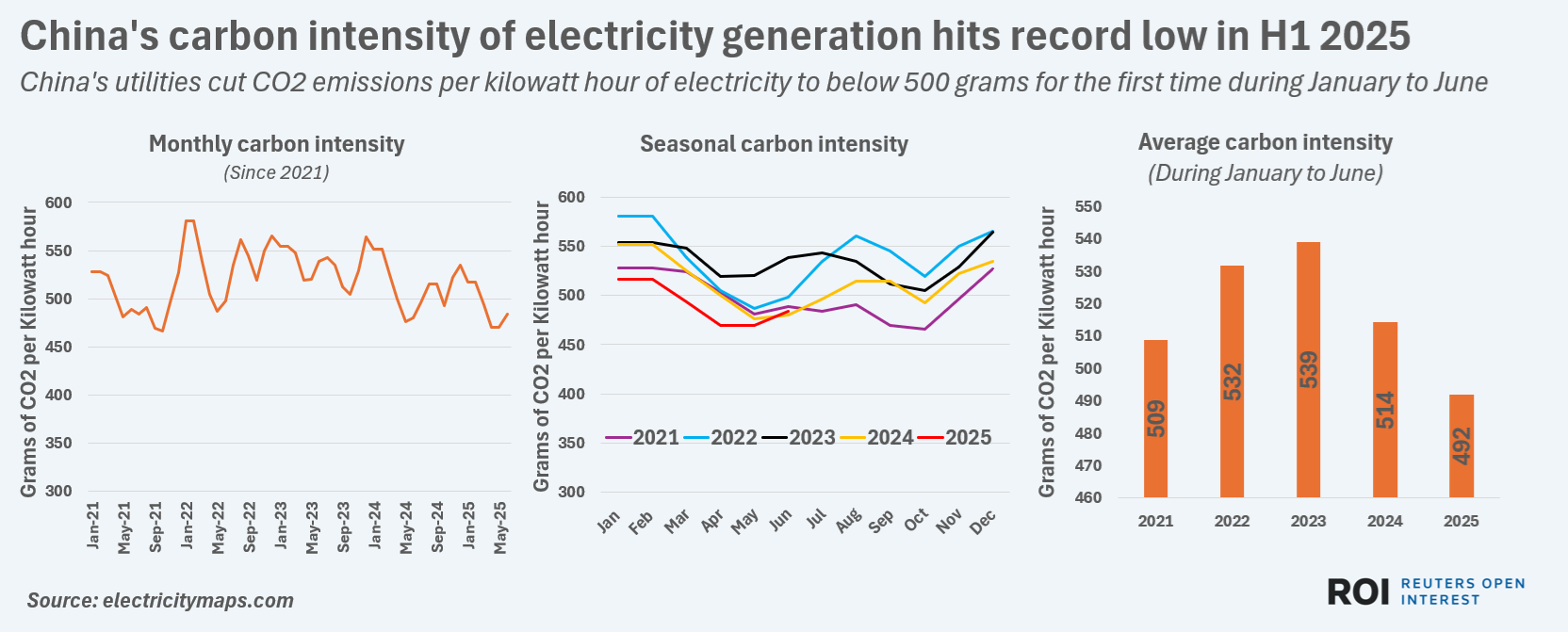 China's carbon intensity of electricity generation hits record low in H1 2025

China's utilities cut CO2 emissions per kilowatt hour of electricity to below 500 grams for the first time during January to June

Monthly carbon intensity
(Since 2021)

Grams of CO2 per Kilowatt hour

600
550
500
450
400
350
300

Jan-21 May-21 Sep-21 Jan-22 May-22 Sep-22 Jan-23 May-23 Sep-23 Jan-24 May-24 Sep-24 Jan-25 May-25

Seasonal carbon intensity

Grams of CO2 per Kilowatt hour

600
550
500
450
400
350
300

2021 2022 2023 2024 2025

Jan Feb Mar Apr May Jun Jul Aug Sep Oct Nov Dec

Average carbon intensity
(During January to June)

Grams of CO2 per Kilowatt hour

550
540
530
520
510
500
490
480
470
460

509 532 539 514 492

2021 2022 2023 2024 2025

Source: electricitymaps.com

ROI REUTERS OPEN INTEREST